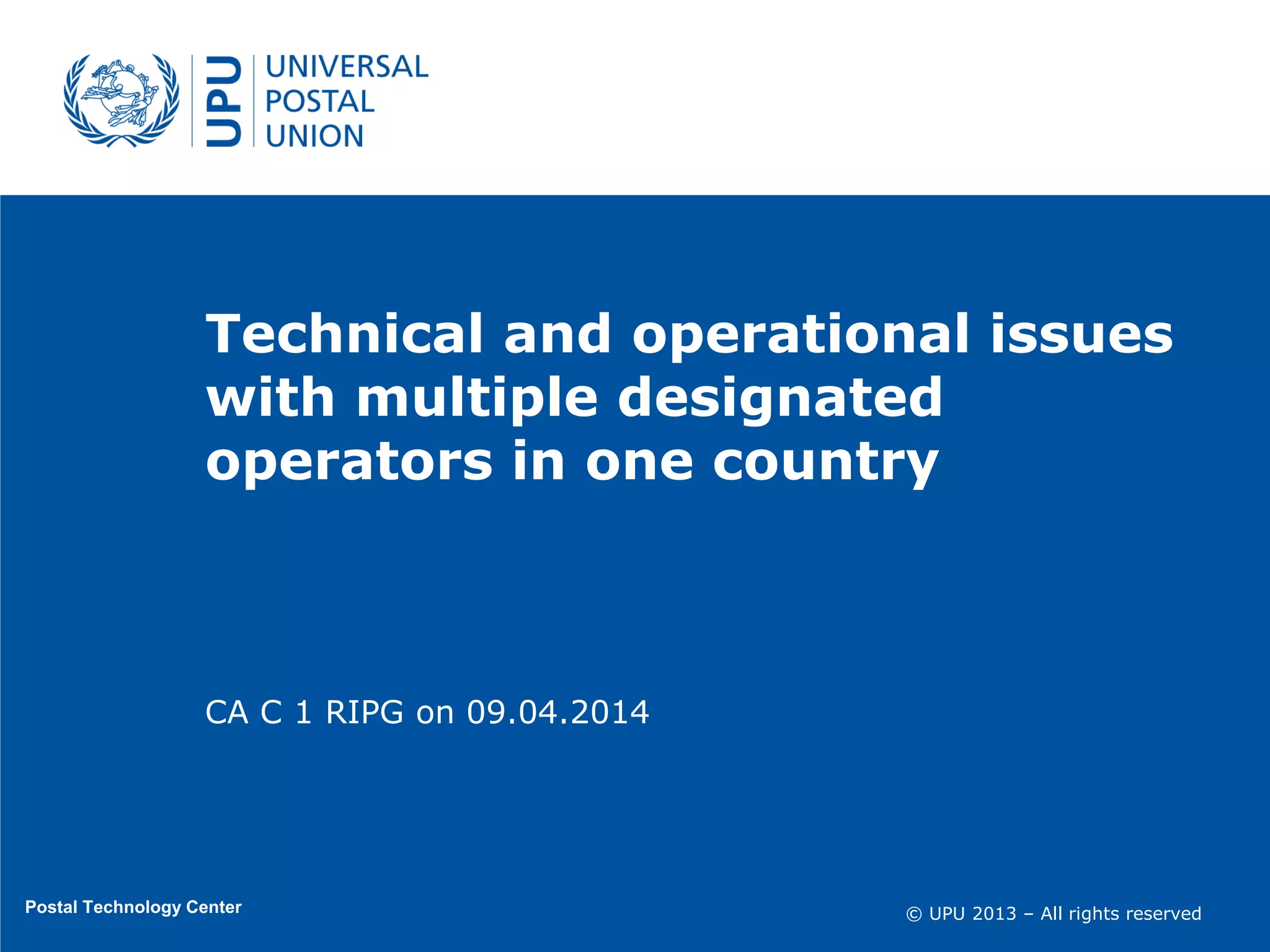 UPU UNIVERSAL POSTAL UNION

Technical and operational issues with multiple designated operators in one country

CA C 1 RIPG on 09.04.2014

Postal Technology Center

© UPU 2013 – All rights reserved